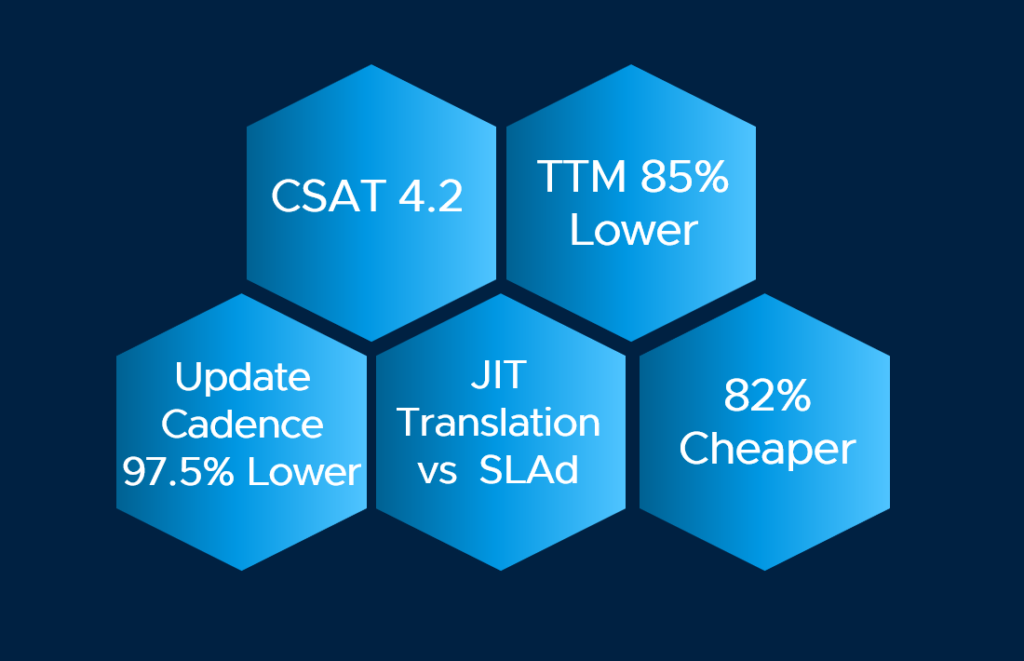 CSAT 4.2

TTM 85% Lower

Update Cadence 97.5% Lower

JIT Translation vs SLAd

82% Cheaper